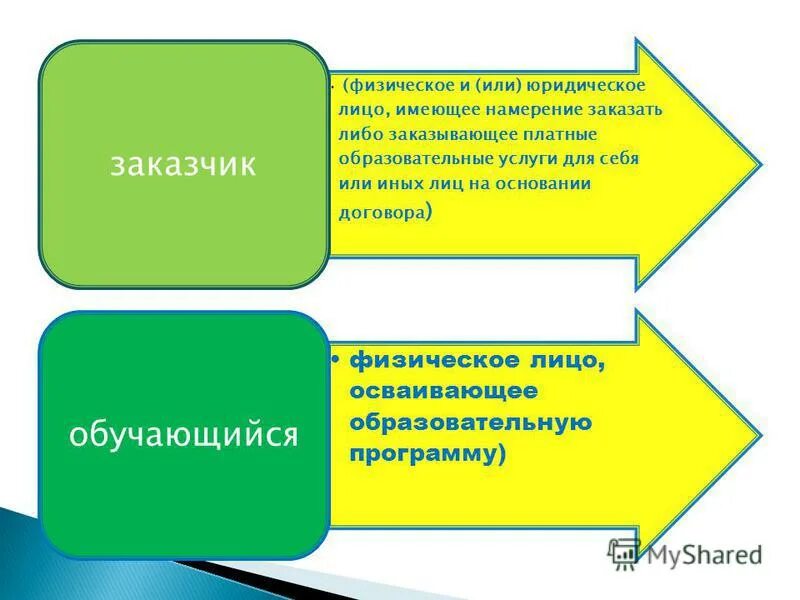 заказчик

• (физическое и (или) юридическое лицо, имеющее намерение заказать либо заказывающее платные образовательные услуги для себя или иных лиц на основании договора)

обучающийся

• физическое лицо, осваивающее образовательную программу)

MyShared